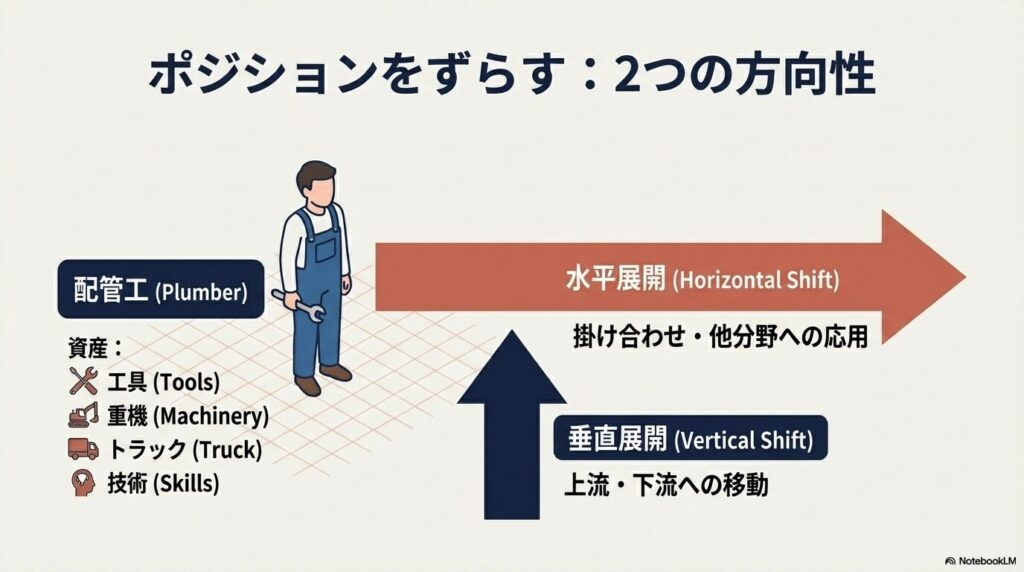 ポジションをずらす：2つの方向性

配管工 (Plumber)

資産：
工具 (Tools)
重機 (Machinery)
トラック (Truck)
技術 (Skills)

水平展開 (Horizontal Shift)
掛け合わせ・他分野への応用

垂直展開 (Vertical Shift)
上流・下流への移動

NotebookLM